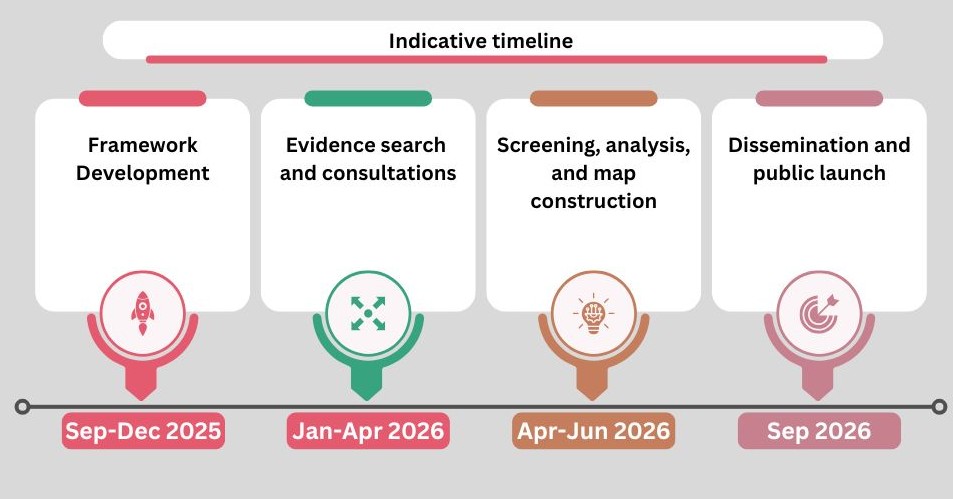 Indicative timeline

Framework Development

Evidence search and consultations

Screening, analysis, and map construction

Dissemination and public launch

Sep-Dec 2025

Jan-Apr 2026

Apr-Jun 2026

Sep 2026